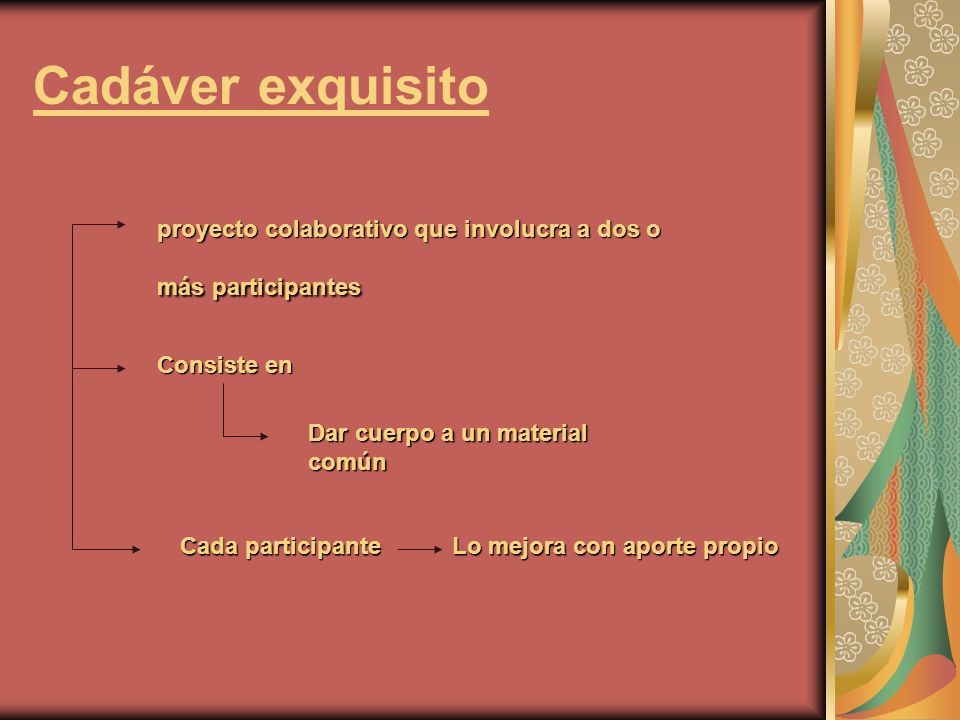 Cadáver exquisito

proyecto colaborativo que involucra a dos o

más participantes

Consiste en

Dar cuerpo a un material común

Cada participante

Lo mejora con aporte propio